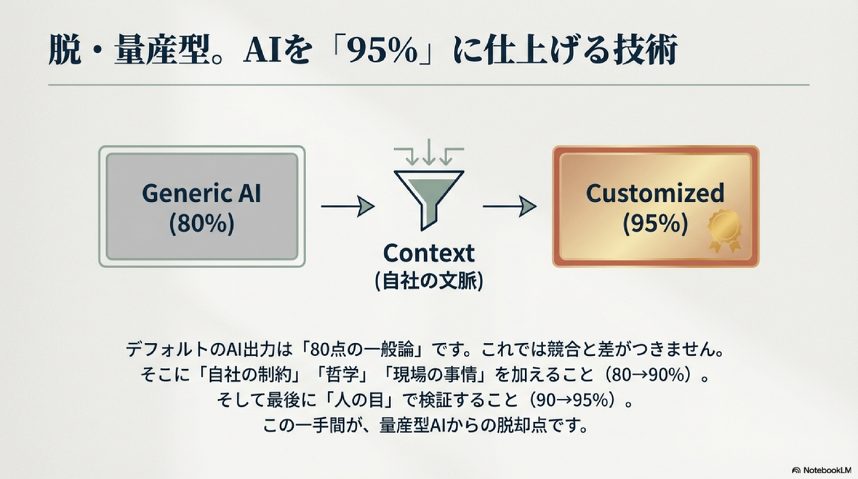 脱・量産型。AIを「95%」に仕上げる技術

Generic AI
(80%)

Context
(自社の文脈)

Customized
(95%)

デフォルトのAI出力は「80点の一般論」です。これでは競合と差がつきません。
そこに「自社の制約」「哲学」「現場の事情」を加えること(80→90%)。
そして最後に「人の目」で検証すること(90→95%)。
この一手間が、量産型AIからの脱却点です。

NotebookLM